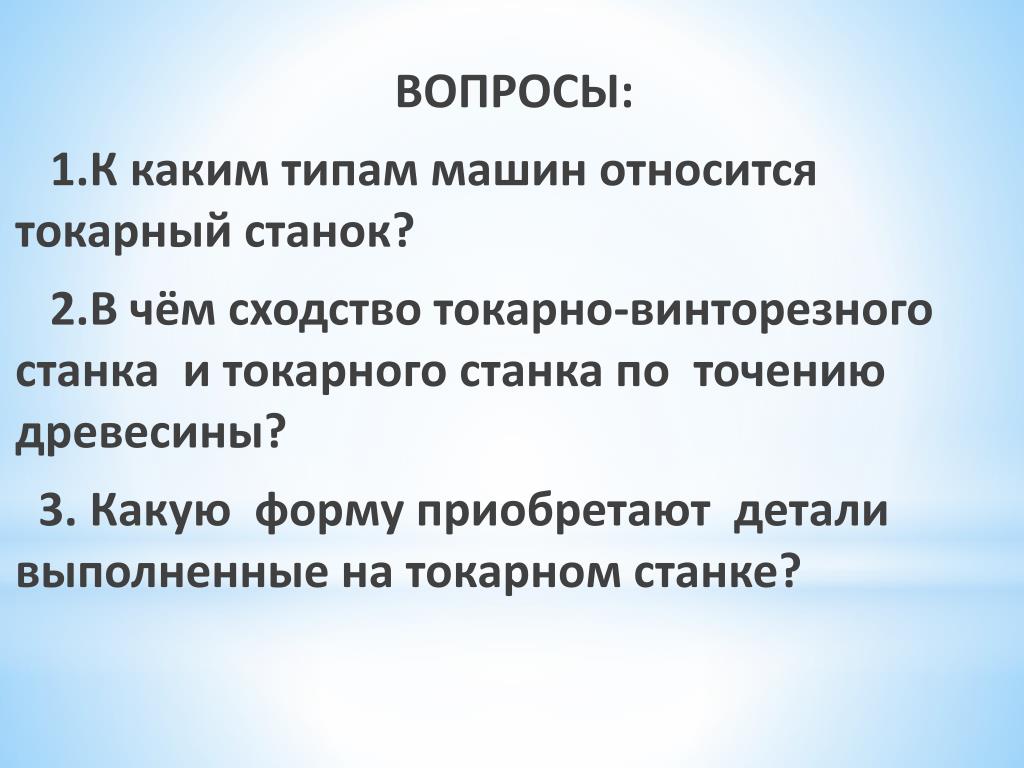 ВОПРОСЫ:

1.К каким типам машин относится токарный станок?

2.В чём сходство токарно-винторезного станка и токарного станка по точению древесины?

3. Какую форму приобретают детали выполненные на токарном станке?